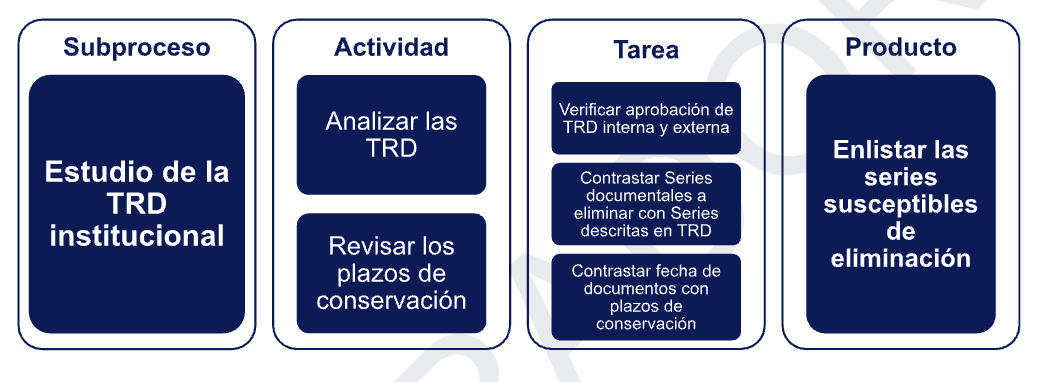 Subproceso

Estudio de la TRD institucional

Actividad

Analizar las TRD

Revisar los plazos de conservación

Tarea

Verificar aprobación de TRD interna y externa

Contrastar Series documentales a eliminar con Series descritas en TRD

Contrastar fecha de documentos con plazos de conservación

Producto

Enlistar las series susceptibles de eliminación